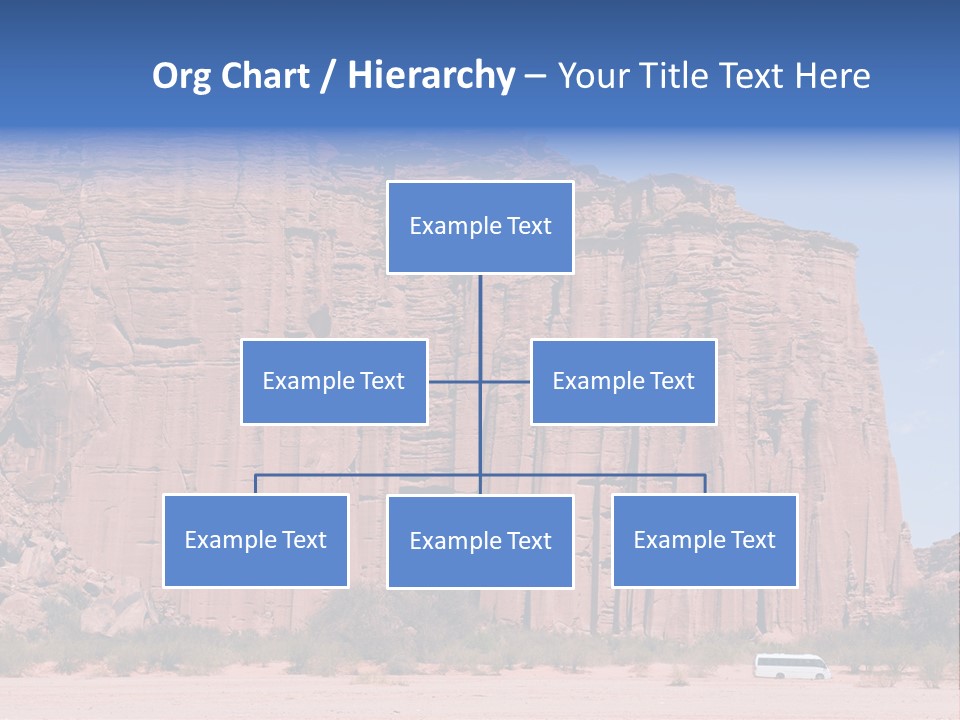 Org Chart / Hierarchy – Your Title Text Here

Example Text

Example Text

Example Text

Example Text

Example Text

Example Text